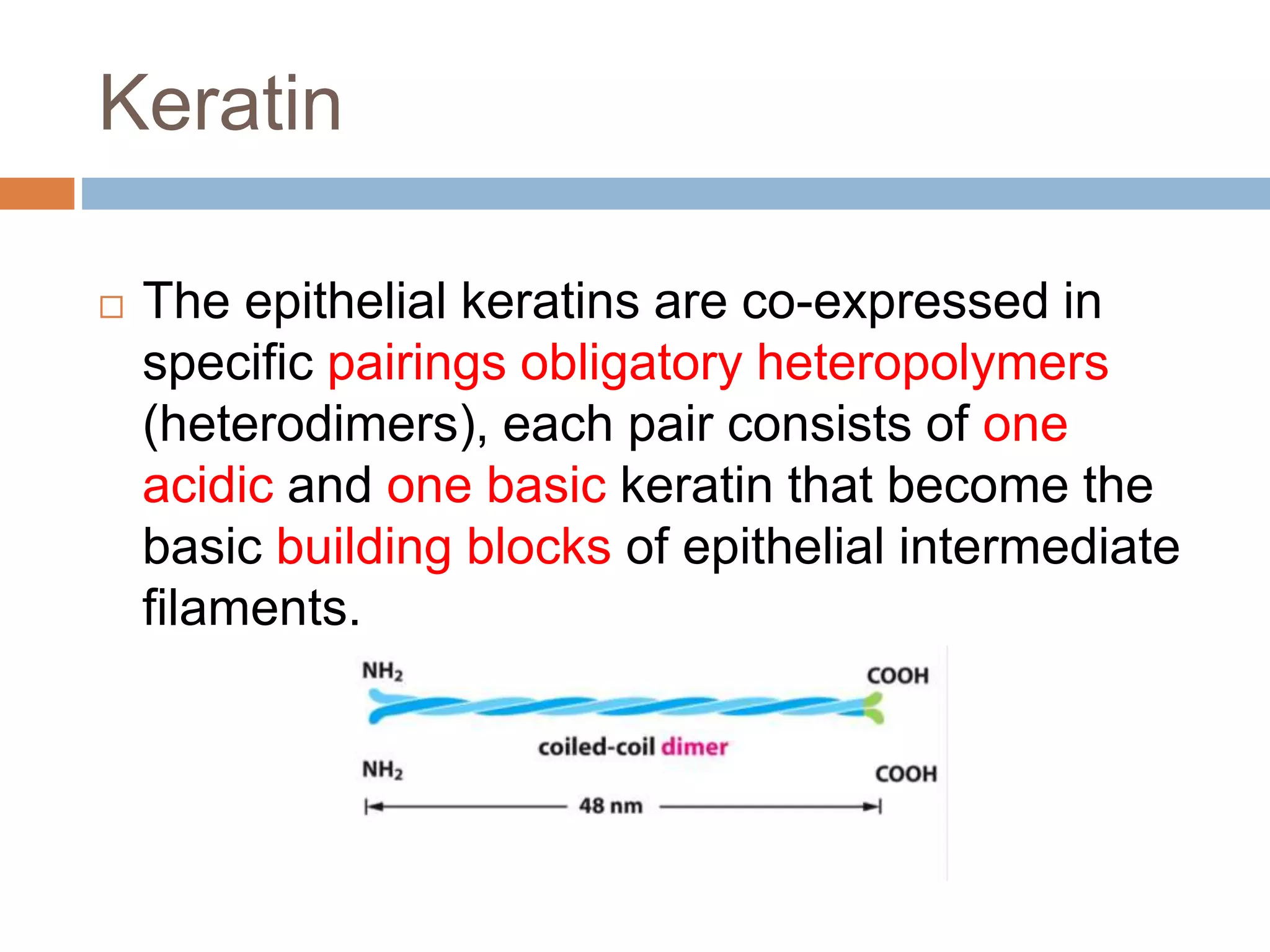 Keratin

□ The epithelial keratins are co-expressed in specific pairings obligatory heteropolymers (heterodimers), each pair consists of one acidic and one basic keratin that become the basic building blocks of epithelial intermediate filaments.

$NH_2$ COOH

coiled-coil dimer

$NH_2$ COOH

48 nm